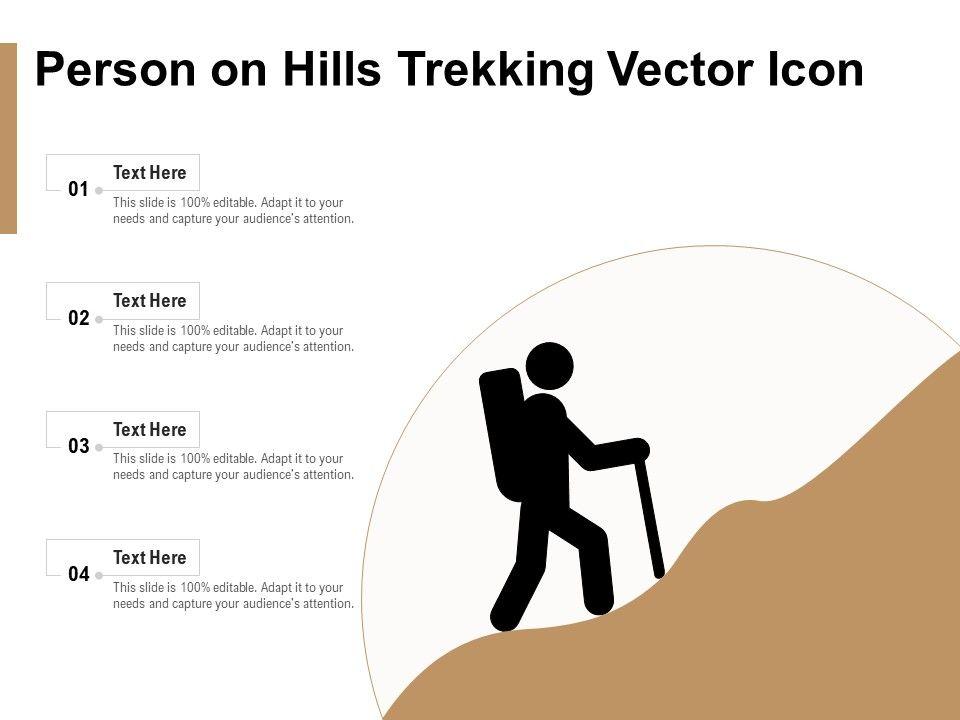 Person on Hills Trekking Vector Icon

01
Text Here
This slide is 100% editable. Adapt it to your needs and capture your audience's attention.

02
Text Here
This slide is 100% editable. Adapt it to your needs and capture your audience's attention.

03
Text Here
This slide is 100% editable. Adapt it to your needs and capture your audience's attention.

04
Text Here
This slide is 100% editable. Adapt it to your needs and capture your audience's attention.